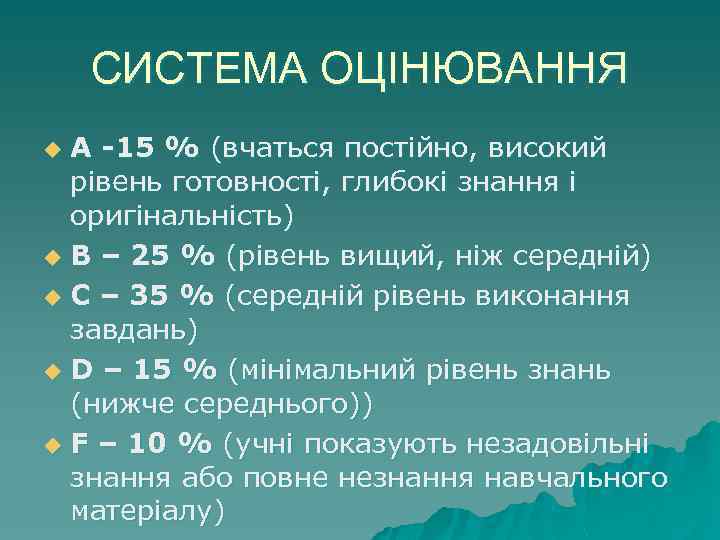 СИСТЕМА ОЦІНЮВАННЯ

A -15 % (вчаться постійно, високий рівень готовності, глибокі знання і оригінальність)

B – 25 % (рівень вищий, ніж середній)

C – 35 % (середній рівень виконання завдань)

D – 15 % (мінімальний рівень знань (нижче середнього))

F – 10 % (учні показують незадовільні знання або повне незнання навчального матеріалу)